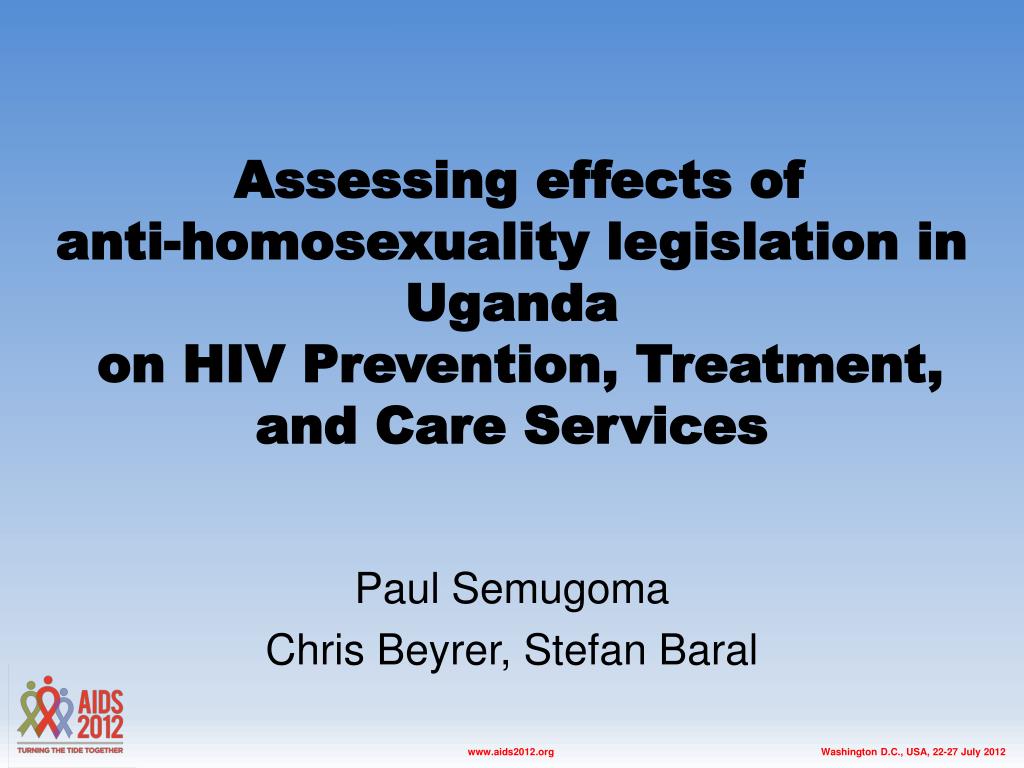 Assessing effects of anti-homosexuality legislation in Uganda on HIV Prevention, Treatment, and Care Services

Paul Semugoma
Chris Beyrer, Stefan Baral

AIDS 2012
TURNING THE TIDE TOGETHER

www.aids2012.org

Washington D.C., USA, 22-27 July 2012